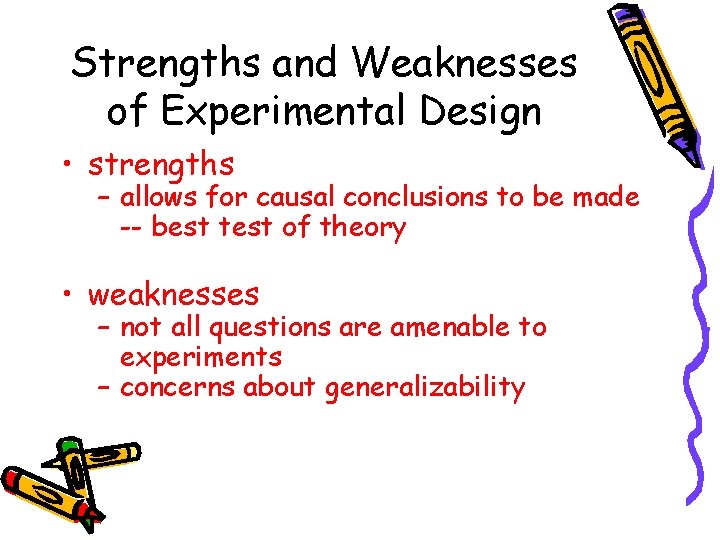 Strengths and Weaknesses of Experimental Design

• strengths
– allows for causal conclusions to be made -- best test of theory

• weaknesses
– not all questions are amenable to experiments
– concerns about generalizability